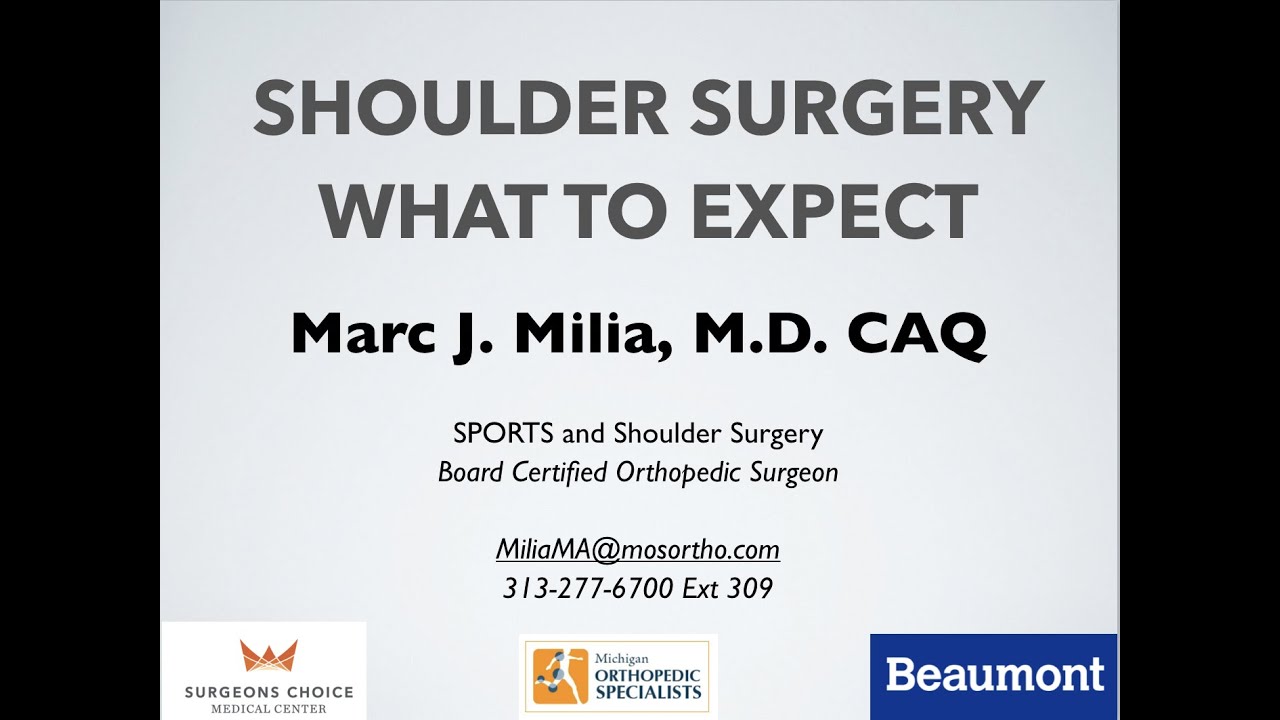 SHOULDER SURGERY WHAT TO EXPECT

Marc J. Milia, M.D. CAQ

SPORTS and Shoulder Surgery
Board Certified Orthopedic Surgeon

MiliaMA@mosortho.com
313-277-6700 Ext 309

SURGEONS CHOICE
MEDICAL CENTER

Michigan
ORTHOPEDIC
SPECIALISTS

Beaumont